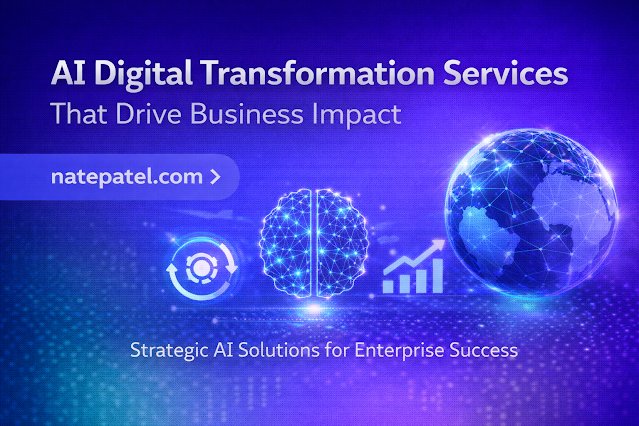 AI Digital Transformation Services
That Drive Business Impact

natepatel.com >

Strategic AI Solutions for Enterprise Success